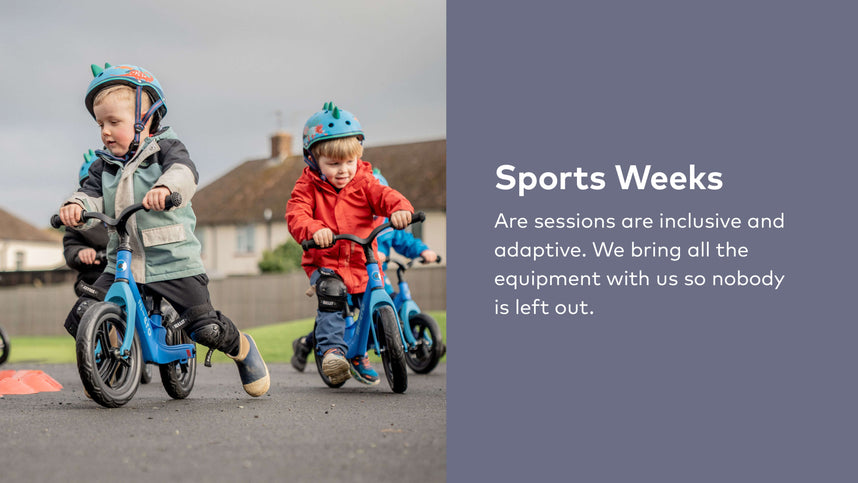 Sports Weeks

Are sessions are inclusive and adaptive. We bring all the equipment with us so nobody is left out.